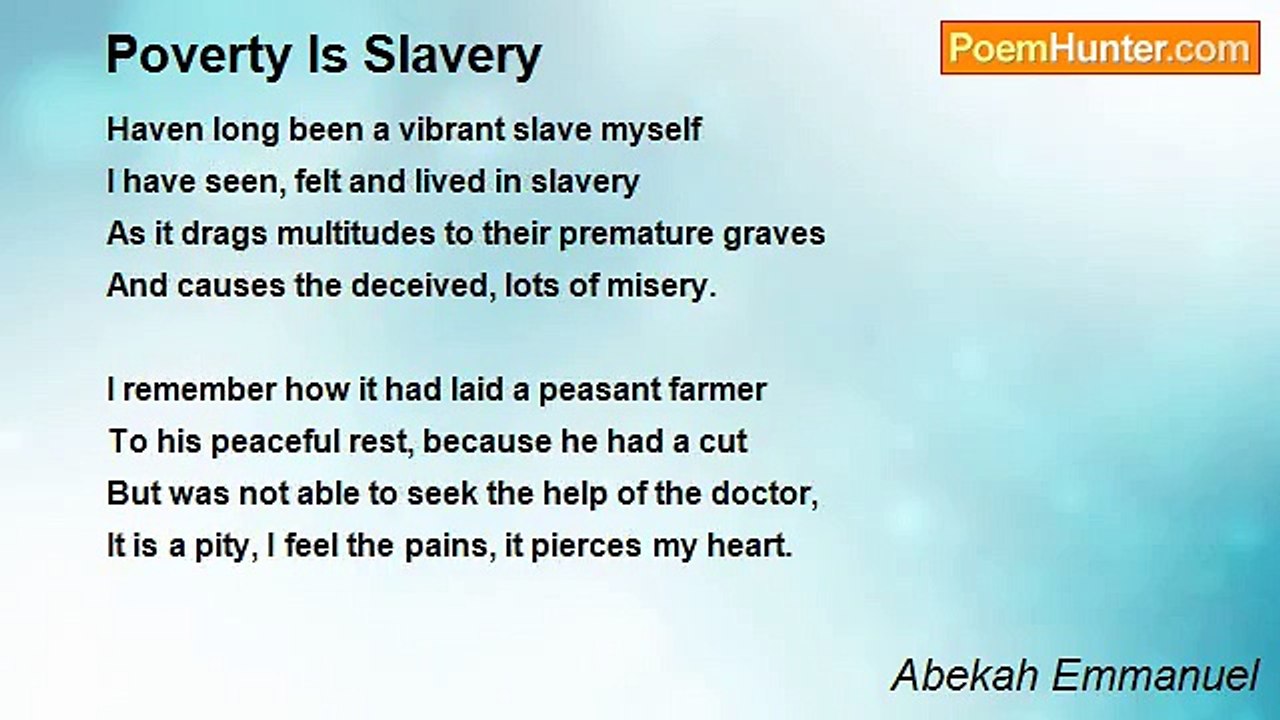 Poverty Is Slavery

PoemHunter.com

Haven long been a vibrant slave myself
I have seen, felt and lived in slavery
As it drags multitudes to their premature graves
And causes the deceived, lots of misery.

I remember how it had laid a peasant farmer
To his peaceful rest, because he had a cut
But was not able to seek the help of the doctor,
It is a pity, I feel the pains, it pierces my heart.

Abekah Emmanuel